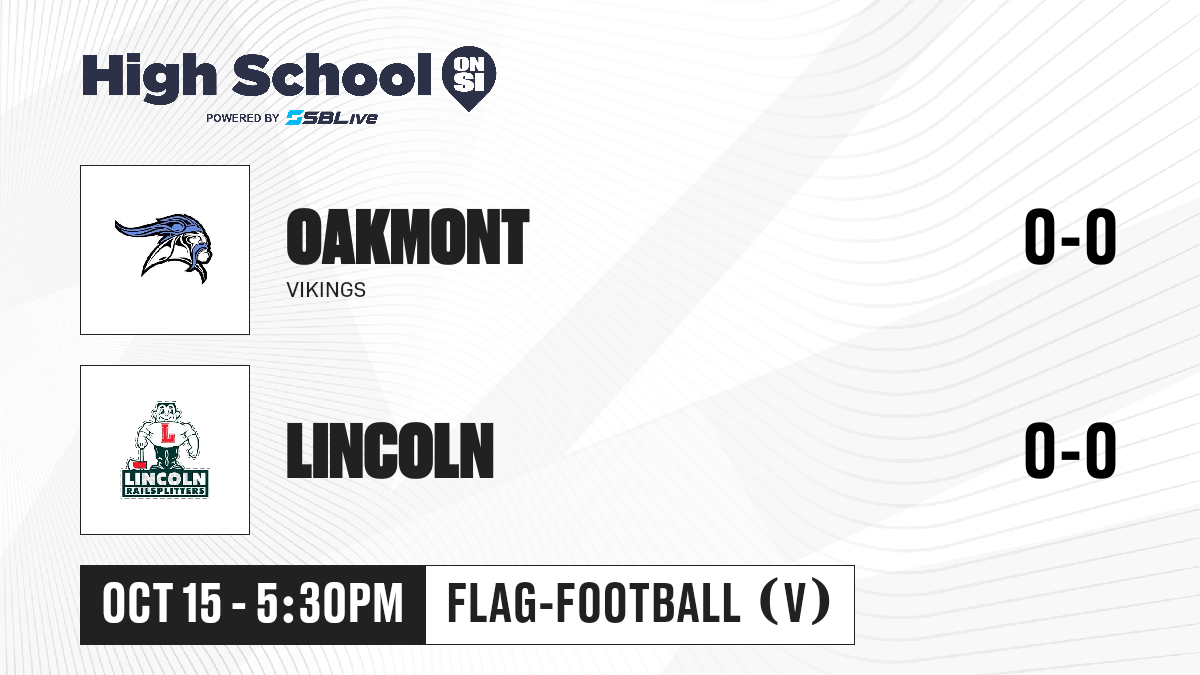 High School ON SI
POWERED BY SBLive

OAKMONT
VIKINGS
0-0

L
LINCOLN
RAILSPLITTERS
LINCOLN
0-0

OCT 15 - 5:30PM
FLAG-FOOTBALL (V)